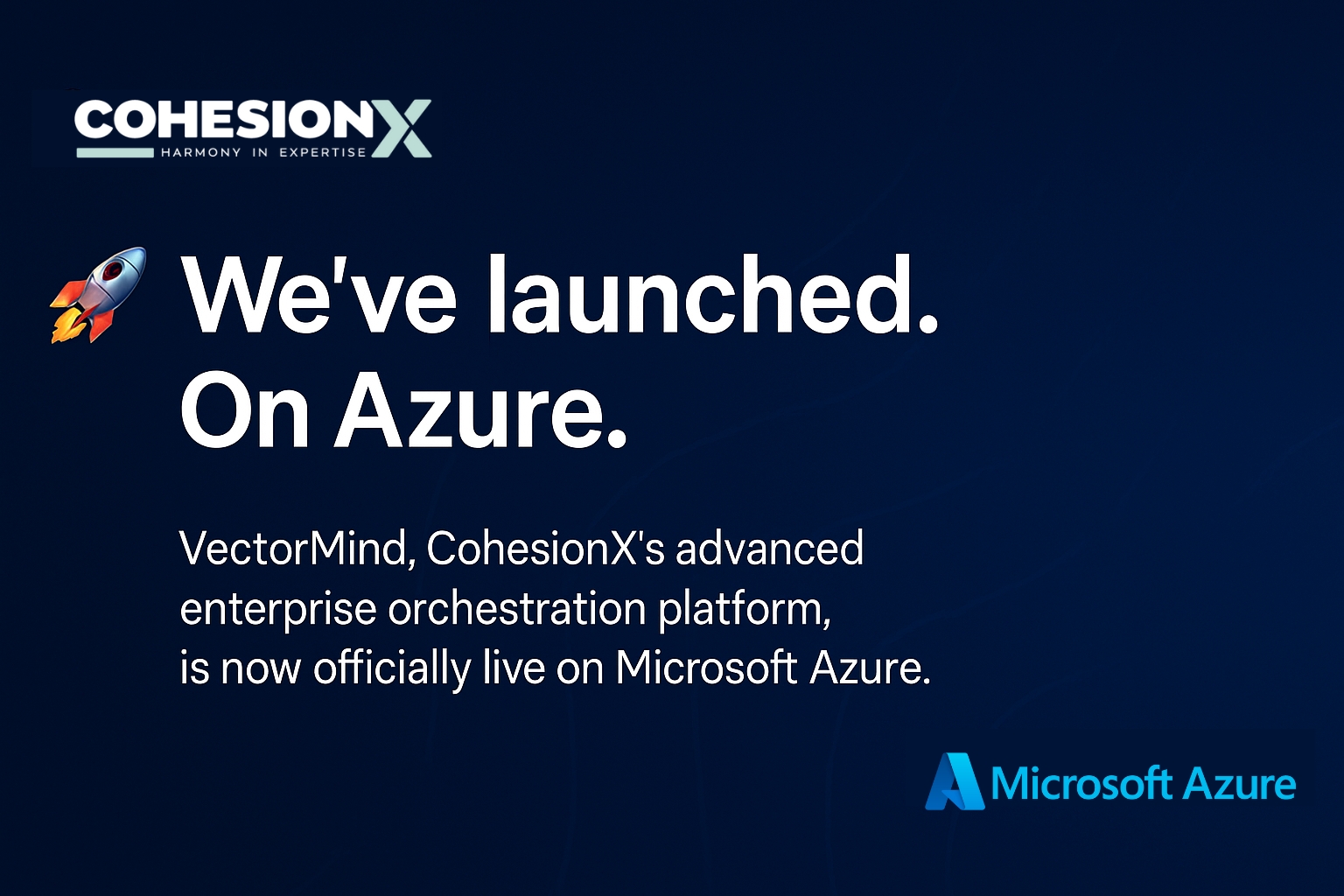 COHESIONX
HARMONY IN EXPERTISE

We've launched.
On Azure.

VectorMind, CohesionX's advanced enterprise orchestration platform, is now officially live on Microsoft Azure.

Microsoft Azure